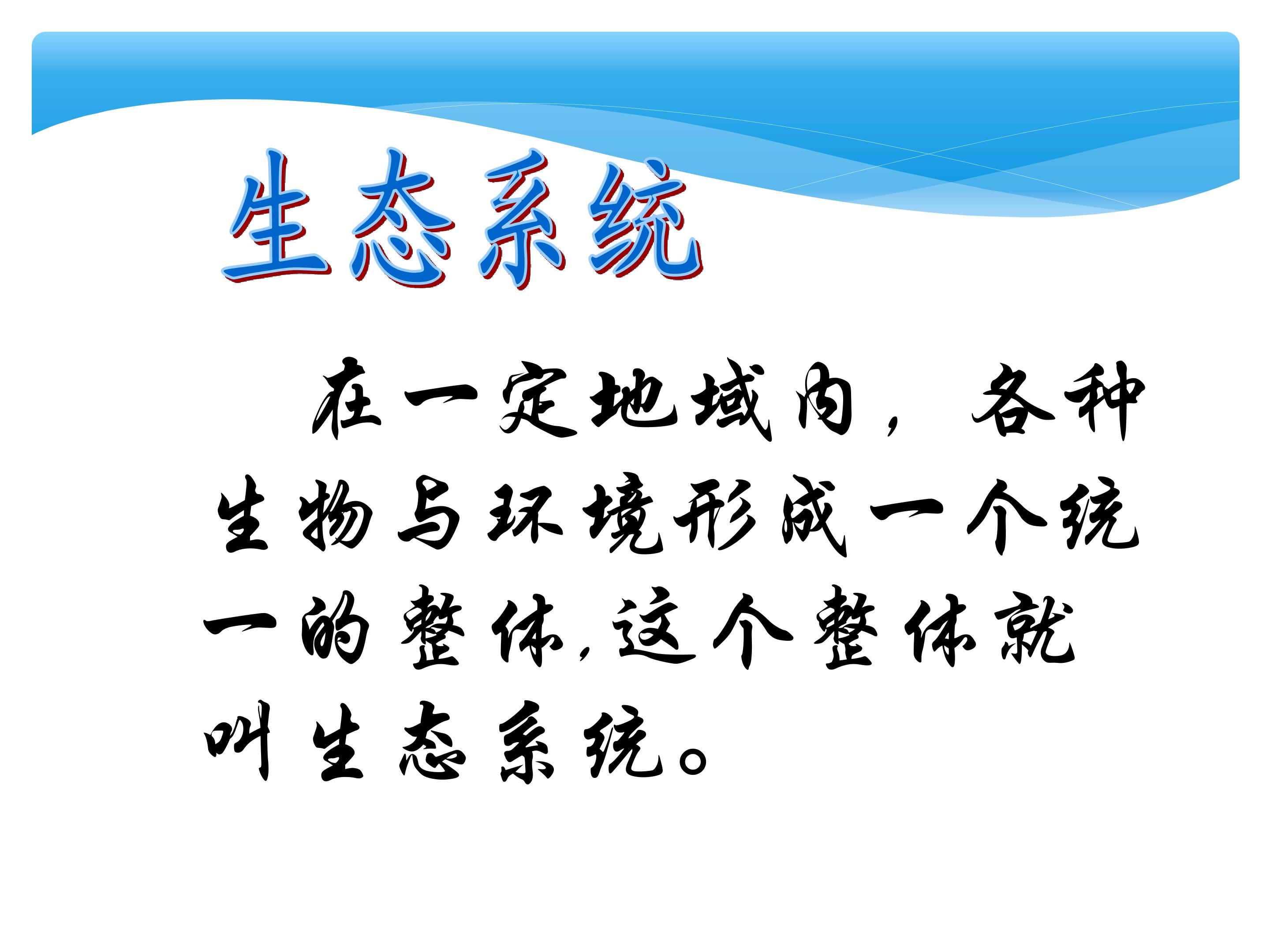 生态系统

在一定地域内，各种生物与环境形成一个统一的整体,这个整体就叫生态系统。